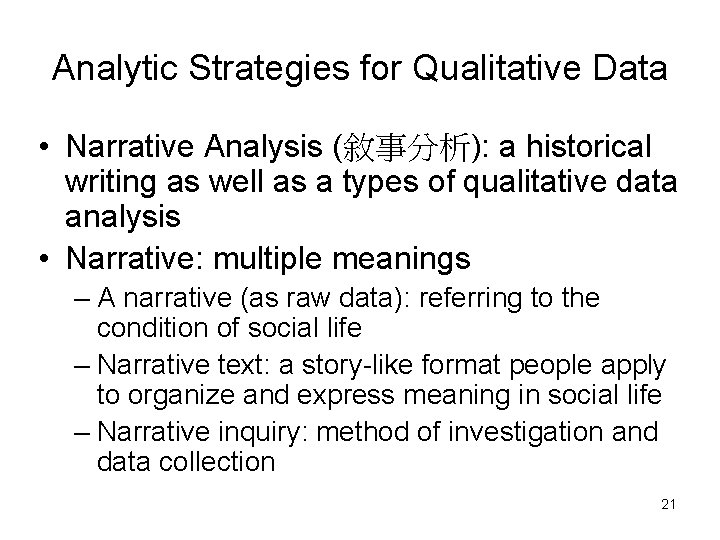 Analytic Strategies for Qualitative Data

• Narrative Analysis (敘事分析): a historical writing as well as a types of qualitative data analysis
• Narrative: multiple meanings
– A narrative (as raw data): referring to the condition of social life
– Narrative text: a story-like format people apply to organize and express meaning in social life
– Narrative inquiry: method of investigation and data collection

21